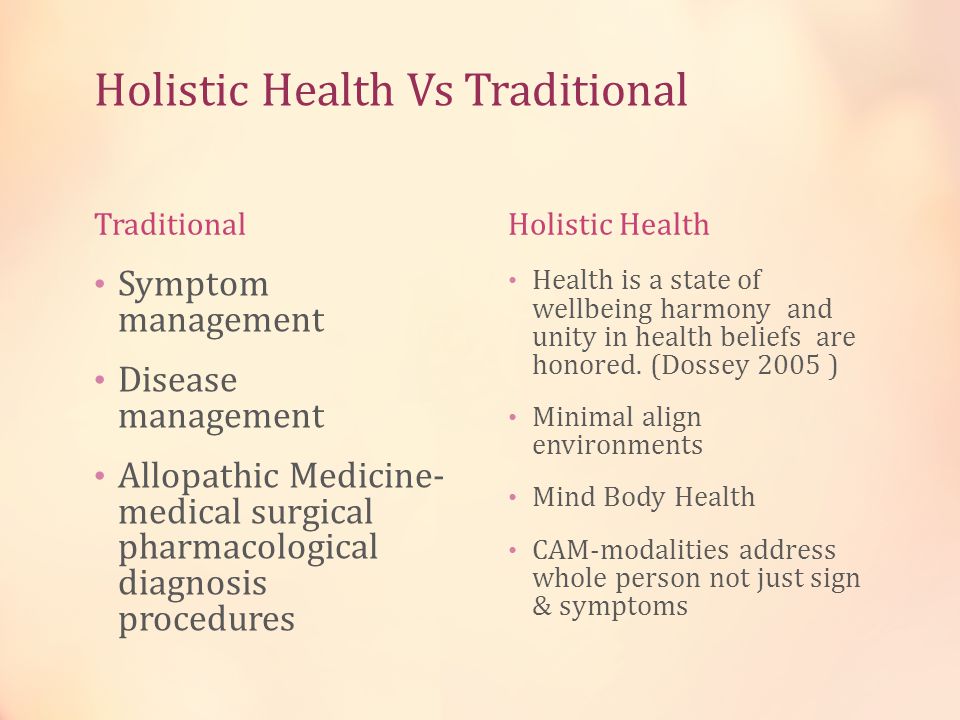 Holistic Health Vs Traditional

Traditional

• Symptom management

• Disease management

• Allopathic Medicine-medical surgical pharmacological diagnosis procedures

Holistic Health

• Health is a state of wellbeing harmony and unity in health beliefs are honored. (Dossey 2005 )

• Minimal align environments

• Mind Body Health

• CAM-modalities address whole person not just sign & symptoms